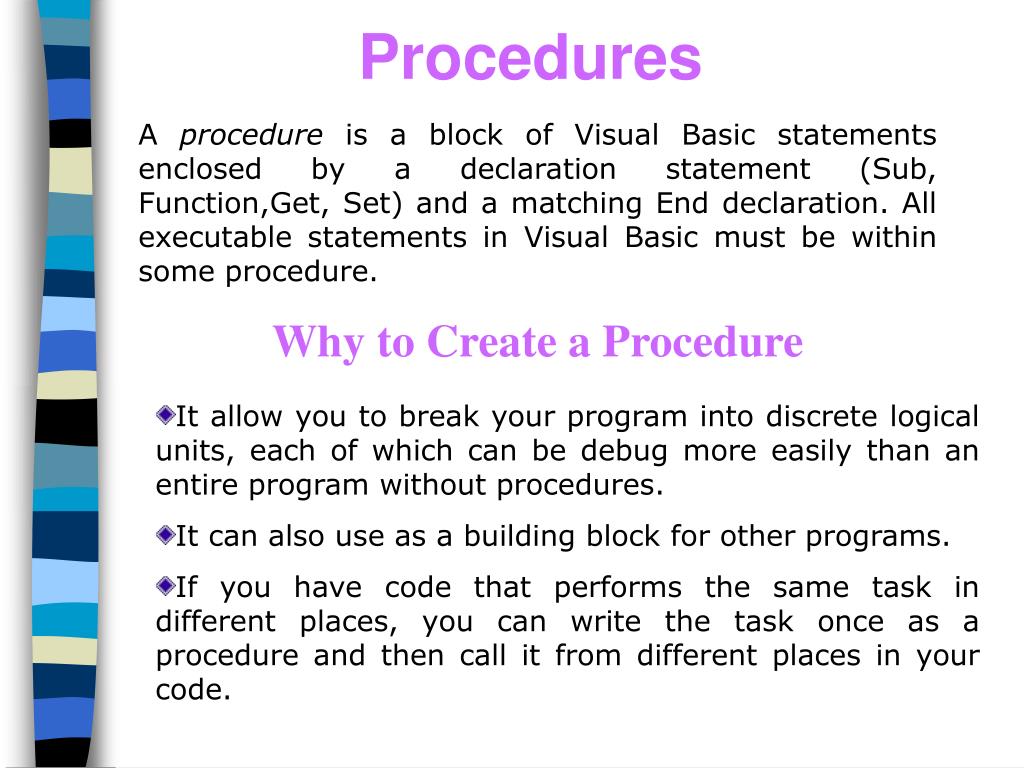 Procedures

A procedure is a block of Visual Basic statements enclosed by a declaration statement (Sub, Function,Get, Set) and a matching End declaration. All executable statements in Visual Basic must be within some procedure.

Why to Create a Procedure

It allow you to break your program into discrete logical units, each of which can be debug more easily than an entire program without procedures.

It can also use as a building block for other programs.

If you have code that performs the same task in different places, you can write the task once as a procedure and then call it from different places in your code.